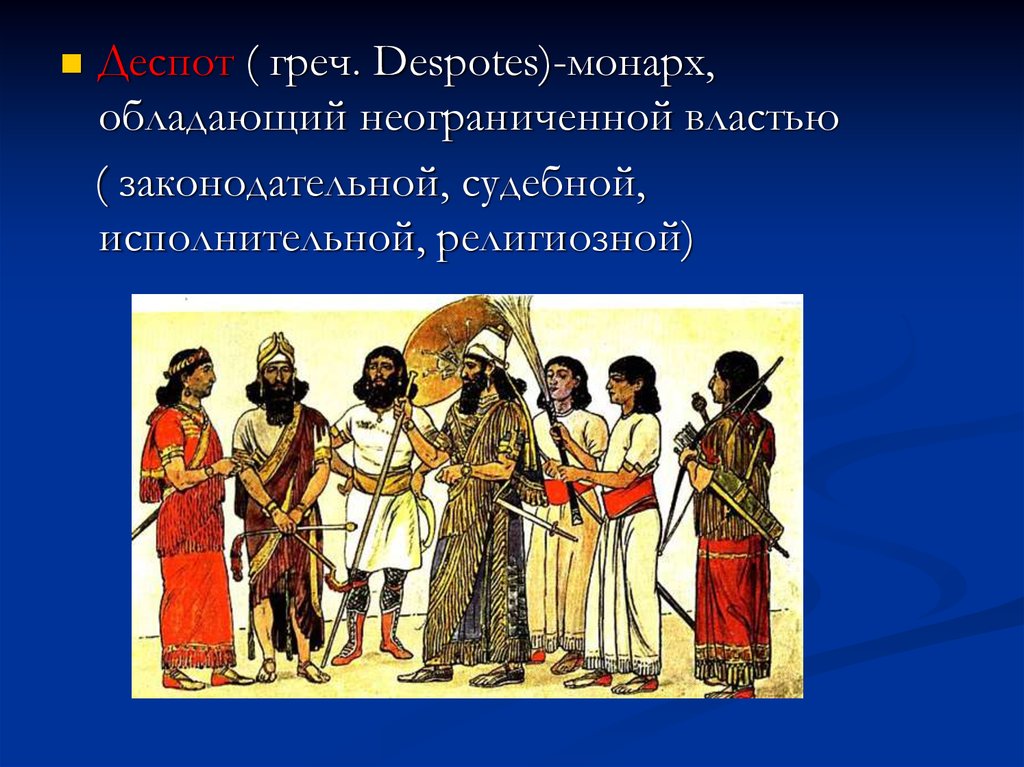 Деспот ( греч. Despotes)-монарх, обладающий неограниченной властью

( законодательной, судебной, исполнительной, религиозной)